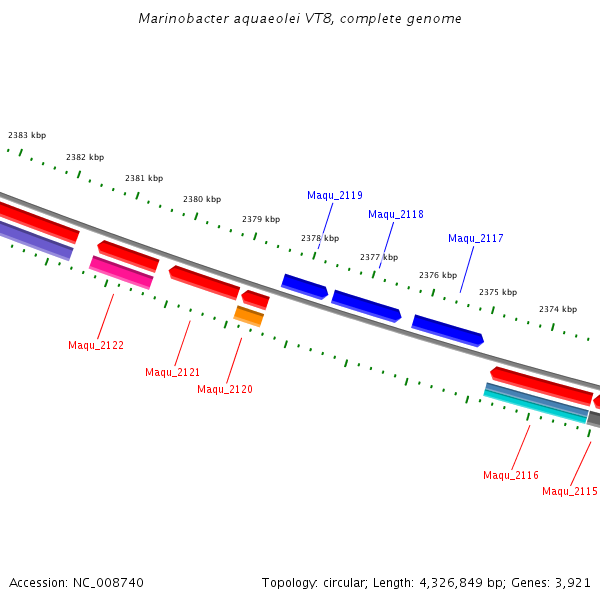 Marinobacter aquaeolei VT8, complete genome

2383 kbp

2382 kbp

2381 kbp

2380 kbp

2379 kbp

2378 kbp

2377 kbp

2376 kbp

2375 kbp

2374 kbp

Maqu_2119

Maqu_2118

Maqu_2117

Maqu_2122

Maqu_2121

Maqu_2120

Maqu_2116

Maqu_2115

Accession: NC_008740

Topology: circular; Length: 4,326,849 bp; Genes: 3,921